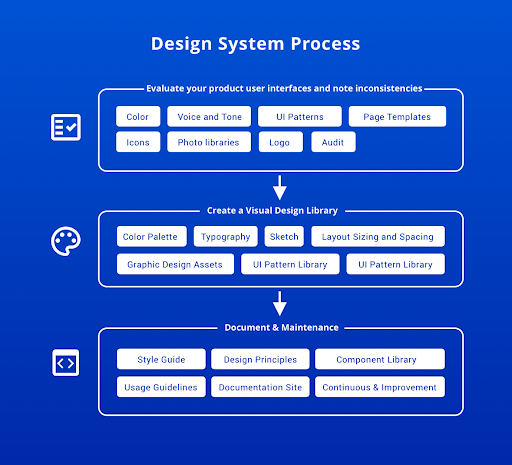 Design System Process

Evaluate your product user interfaces and note inconsistencies

Color
Voice and Tone
UI Patterns
Page Templates
Icons
Photo libraries
Logo
Audit

Create a Visual Design Library

Color Palette
Typography
Sketch
Layout Sizing and Spacing
Graphic Design Assets
UI Pattern Library
UI Pattern Library

Document & Maintenance

Style Guide
Design Principles
Component Library
Usage Guidelines
Documentation Site
Continuous & Improvement